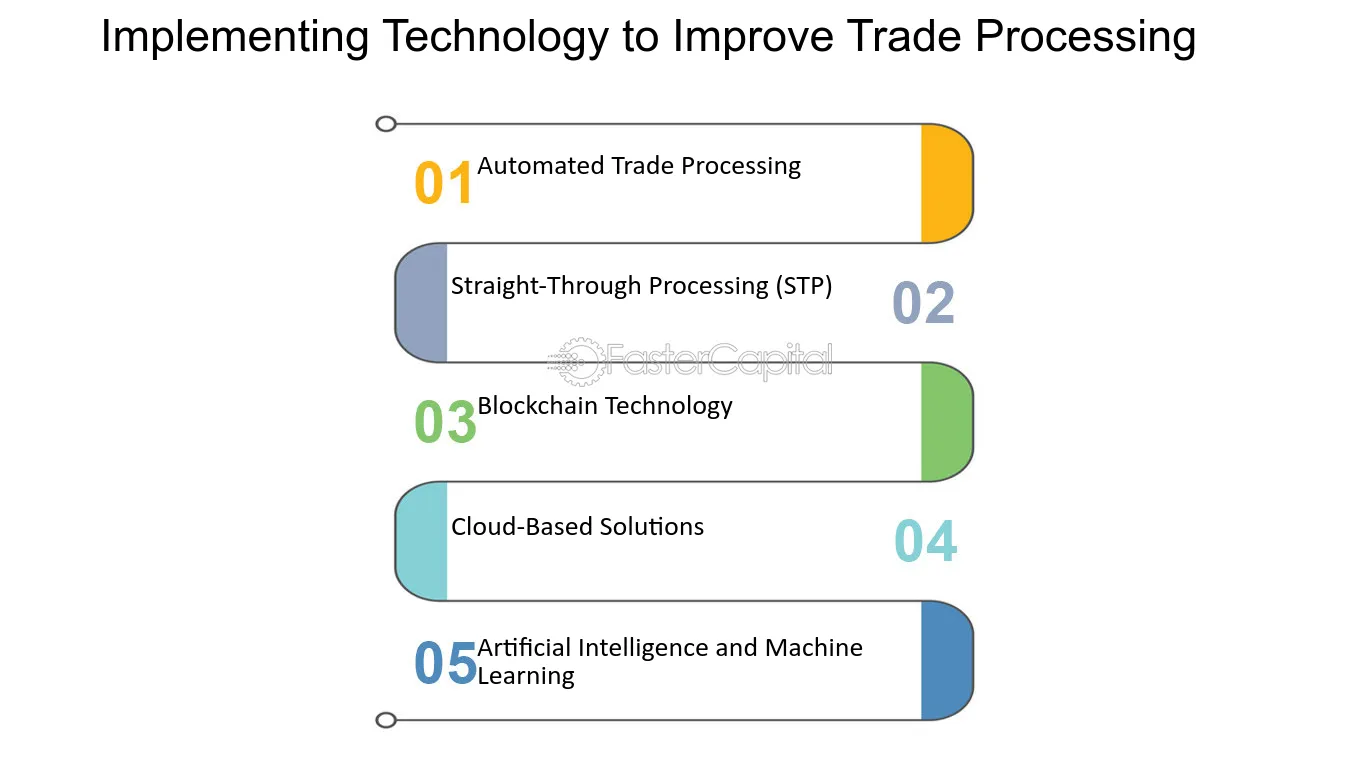 Implementing Technology to Improve Trade Processing

01 Automated Trade Processing

Straight-Through Processing (STP) 02

FasterCapital

03 Blockchain Technology

Cloud-Based Solutions 04

05 Artificial Intelligence and Machine Learning